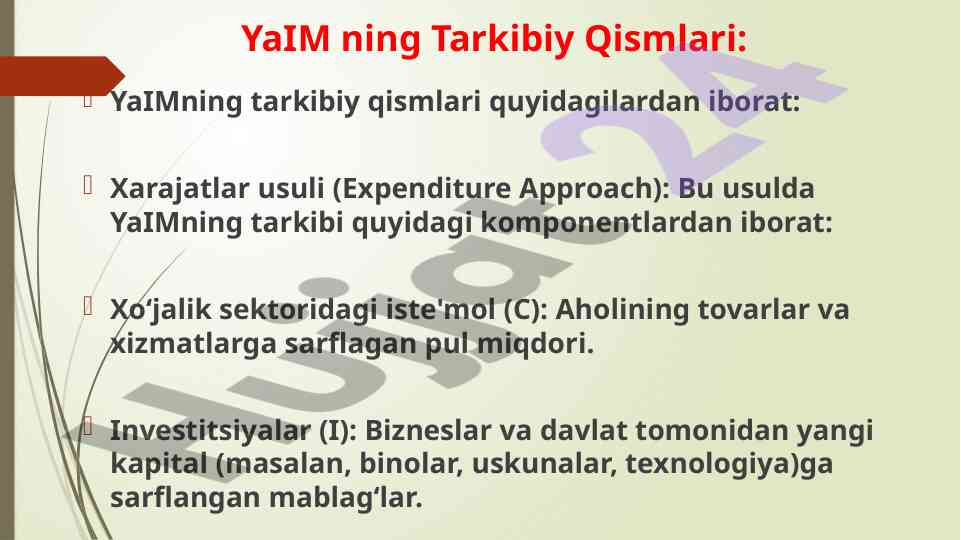 YaIM ning Tarkibiy Qismlari:

YaIMning tarkibiy qismlari quyidagilardan iborat:

Xarajatlar usuli (Expenditure Approach): Bu usulda YaIMning tarkibi quyidagi komponentlardan iborat:

Xo‘jalik sektoridagi iste'mol (C): Aholining tovarlar va xizmatlarga sarflagan pul miqdori.

Investitsiyalar (I): Bizneslar va davlat tomonidan yangi kapital (masalan, binolar, uskunalar, texnologiya)ga sarflangan mablag‘lar.

Hujjat24